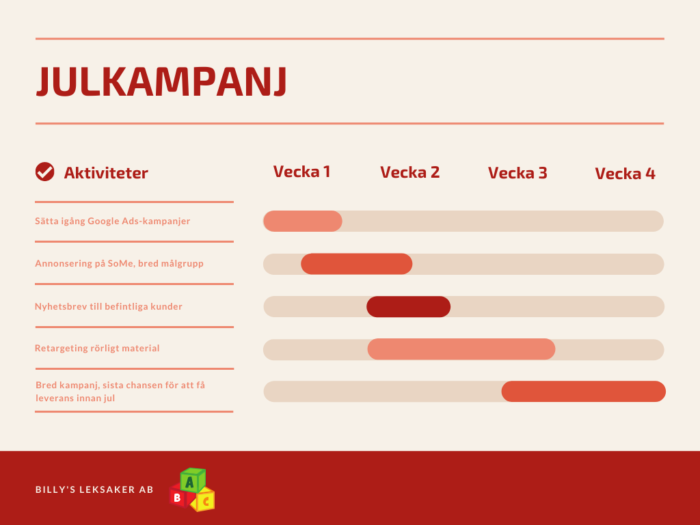 JULKAMPANJ

Aktiviteter

Vecka 1 Vecka 2 Vecka 3 Vecka 4

Sätta igång Google Ads-kampanjer

Annonsering på SoMe, bred målgrupp

Nyhetsbrev till befintliga kunder

Retargeting rörligt material

Bred kampanj, sista chansen för att få leverans innan jul

BILLY'S LEKSAKER AB

A
B
C